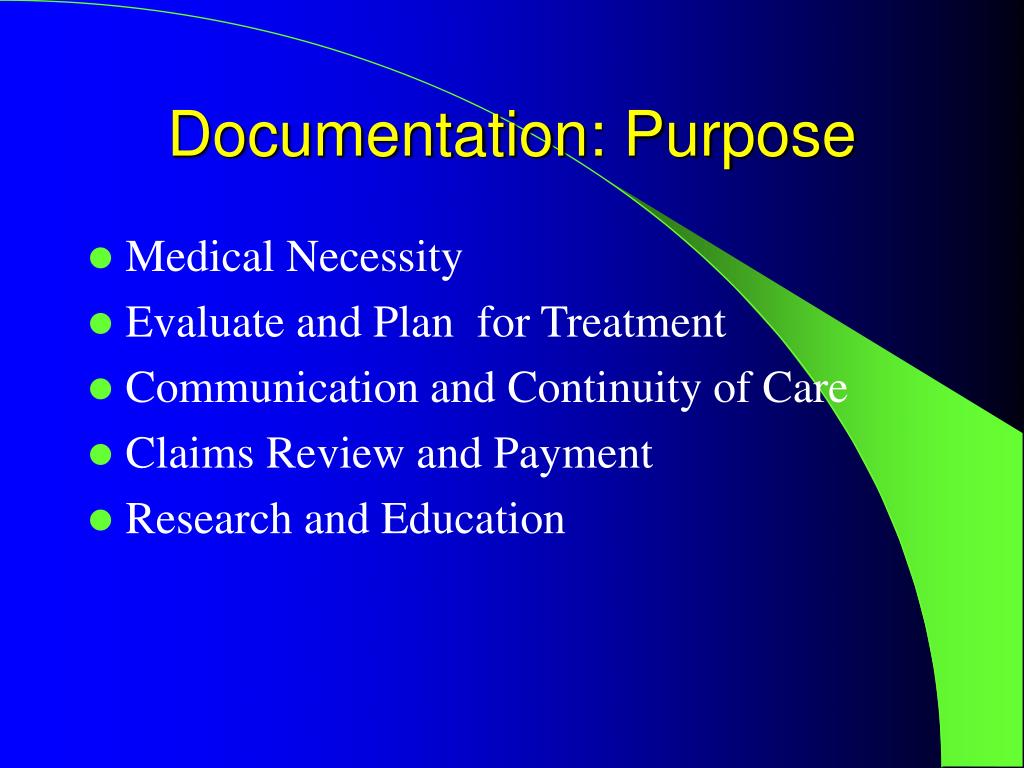 Documentation: Purpose

- Medical Necessity
- Evaluate and Plan for Treatment
- Communication and Continuity of Care
- Claims Review and Payment
- Research and Education